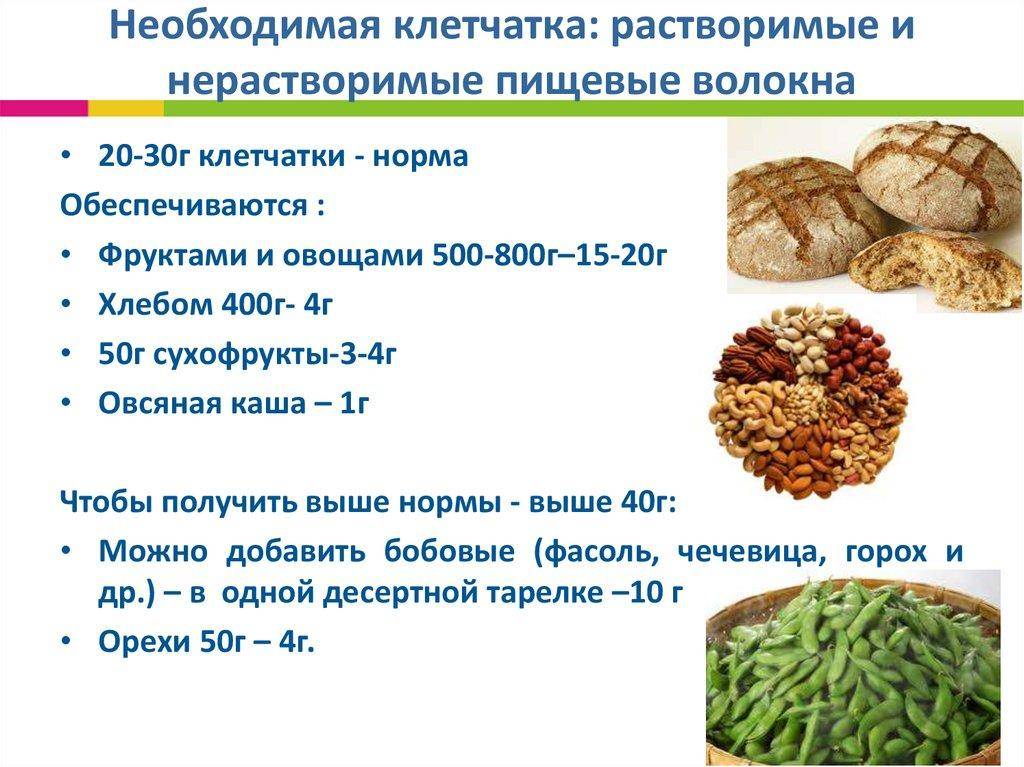 Необходимая клетчатка: растворимые и нерастворимые пищевые волокна

• 20-30г клетчатки - норма

Обеспечиваются :

• Фруктами и овощами 500-800г–15-20г
• Хлебом 400г- 4г
• 50г сухофрукты-3-4г
• Овсяная каша – 1г

Чтобы получить выше нормы - выше 40г:

• Можно добавить бобовые (фасоль, чечевица, горох и др.) – в одной десертной тарелке –10 г
• Орехи 50г – 4г.